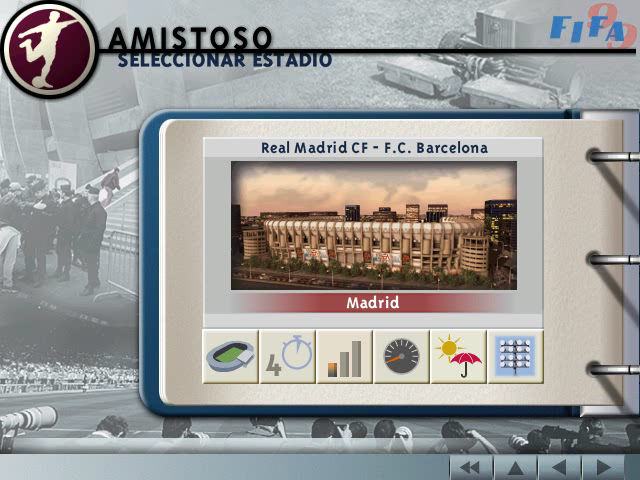 AMISTOSO
SELECCIONAR ESTADIO

FIFA 99

Real Madrid CF - F.C. Barcelona

Madrid

4